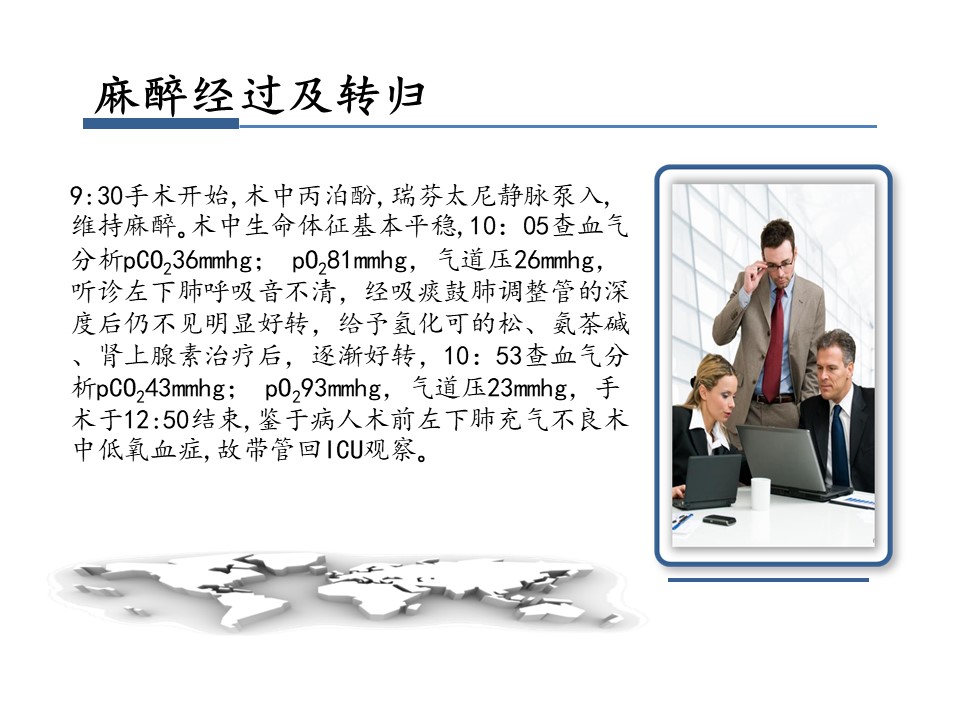 麻醉经过及转归

9:30手术开始,术中丙泊酚,瑞芬太尼静脉泵入,维持麻醉。术中生命体征基本平稳,10：05查血气分析$pCO_2$36mmhg； $pO_2$81mmhg，气道压26mmhg，听诊左下肺呼吸音不清，经吸痰鼓肺调整管的深度后仍不见明显好转，给予氢化可的松、氨茶碱、肾上腺素治疗后，逐渐好转，10：53查血气分析$pCO_2$43mmhg； $pO_2$93mmhg，气道压23mmhg，手术于12:50结束,鉴于病人术前左下肺充气不良术中低氧血症,故带管回ICU观察。